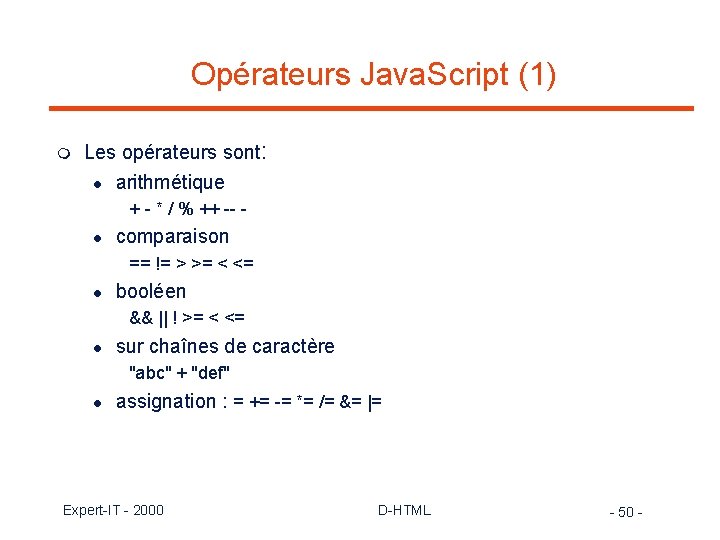 Opérateurs JavaScript (1)

Les opérateurs sont:

arithmétique

+ - * / % ++ -- -

comparaison

== != > >= < <=

booléen

&& || ! >= < <=

sur chaînes de caractère

"abc" + "def"

assignation : = += -= *= /= &= |=

Expert-IT - 2000

D-HTML

- 50 -